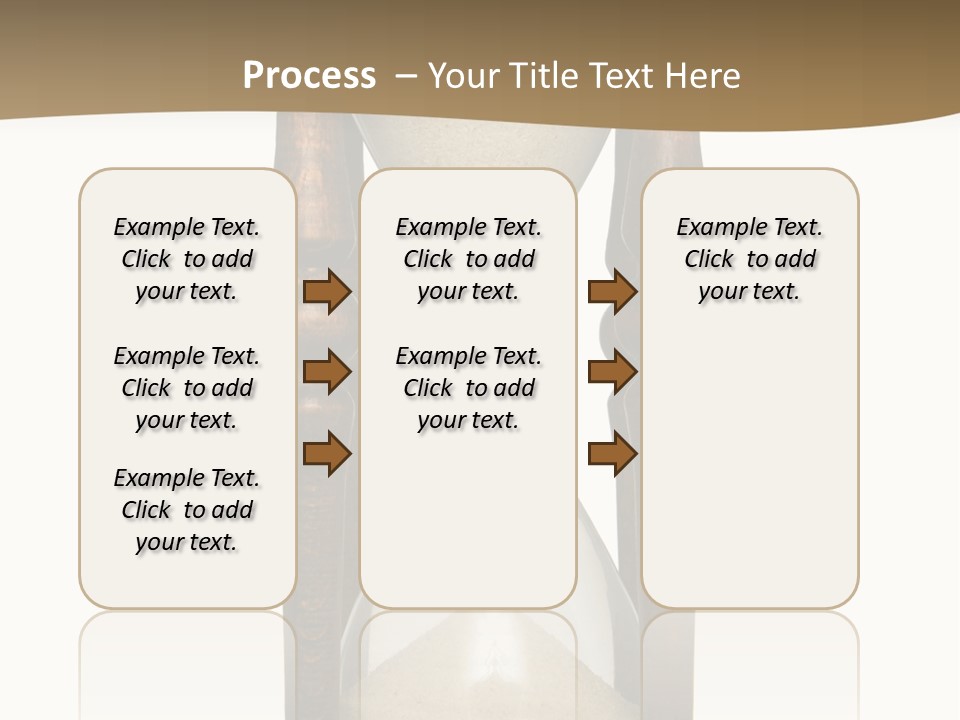 Process – Your Title Text Here

Example Text. Click to add your text.

Example Text. Click to add your text.

Example Text. Click to add your text.

Example Text. Click to add your text.

Example Text. Click to add your text.

Example Text. Click to add your text.